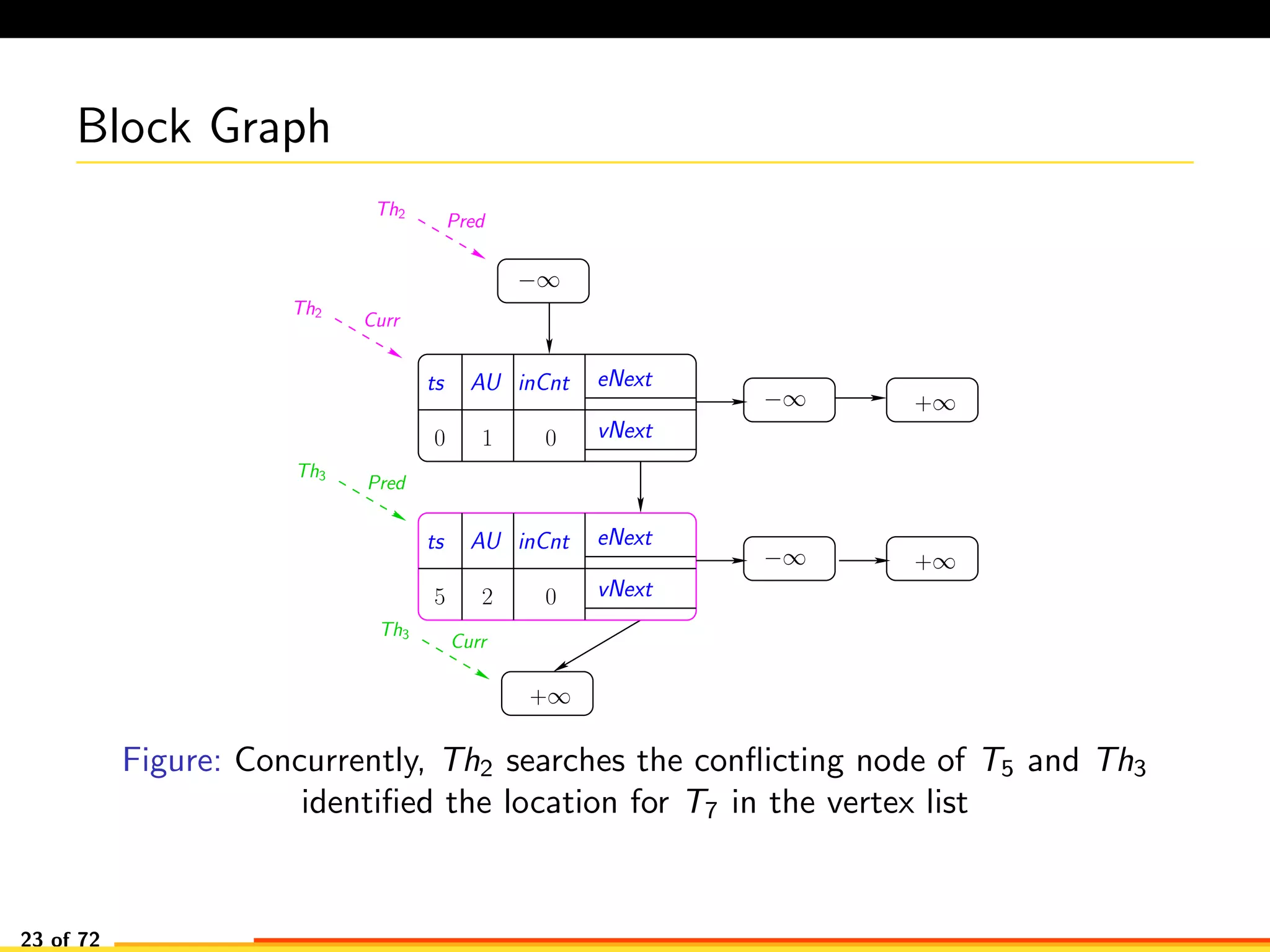 Block Graph

$Th_2$ Pred

$-\infty$

$Th_2$ Curr

| ts | AU | inCnt | eNext |
|---|---|---|---|
| 0 | 1 | 0 | vNext |

$-\infty$ $+\infty$

$Th_3$ Pred

| ts | AU | inCnt | eNext |
|---|---|---|---|
| 5 | 2 | 0 | vNext |

$-\infty$ $+\infty$

$Th_3$ Curr

$+\infty$

Figure: Concurrently, $Th_2$ searches the conflicting node of $T_5$ and $Th_3$ identified the location for $T_7$ in the vertex list

23 of 72